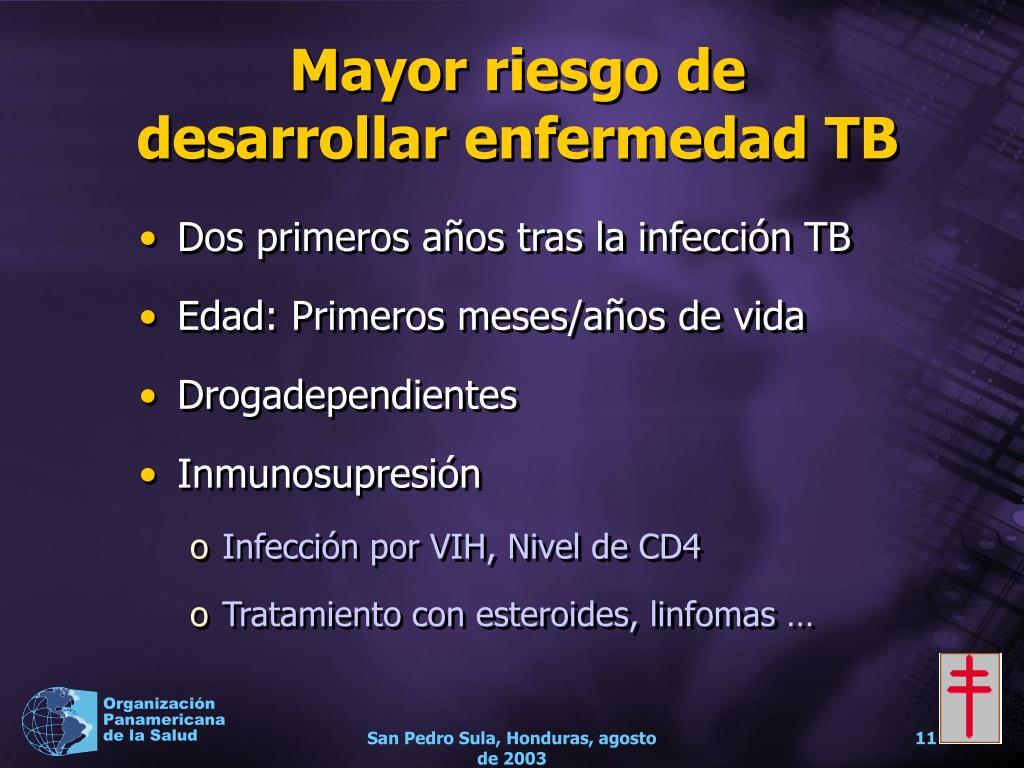 Mayor riesgo de desarrollar enfermedad TB

• Dos primeros años tras la infección TB
• Edad: Primeros meses/años de vida
• Drogadependientes
• Inmunosupresión
  o Infección por VIH, Nivel de CD4
  o Tratamiento con esteroides, linfomas …

Organización Panamericana de la Salud

San Pedro Sula, Honduras, agosto de 2003

11